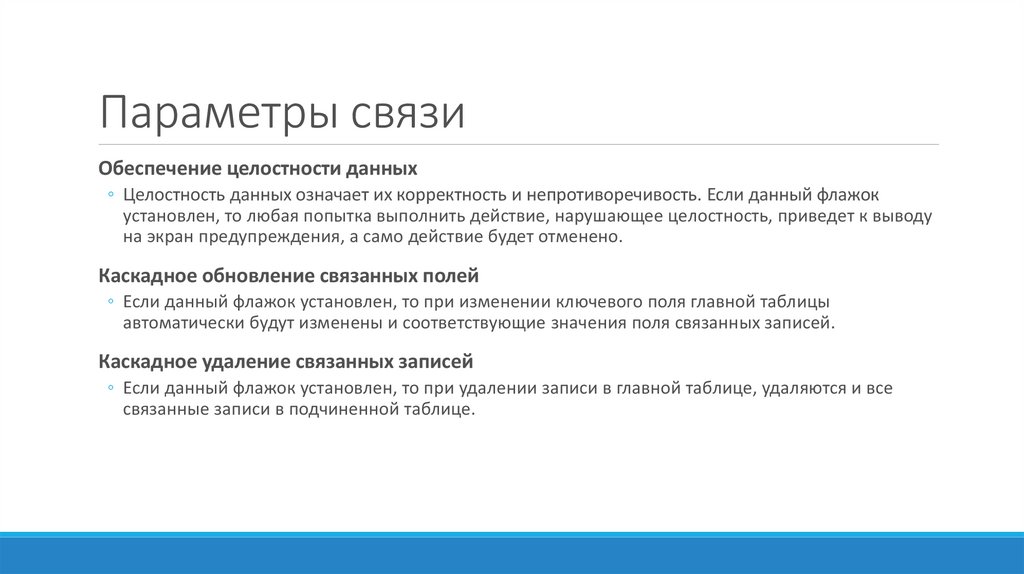 Параметры связи

Обеспечение целостности данных

◦ Целостность данных означает их корректность и непротиворечивость. Если данный флажок установлен, то любая попытка выполнить действие, нарушающее целостность, приведет к выводу на экран предупреждения, а само действие будет отменено.

Каскадное обновление связанных полей

◦ Если данный флажок установлен, то при изменении ключевого поля главной таблицы автоматически будут изменены и соответствующие значения поля связанных записей.

Каскадное удаление связанных записей

◦ Если данный флажок установлен, то при удалении записи в главной таблице, удаляются и все связанные записи в подчиненной таблице.